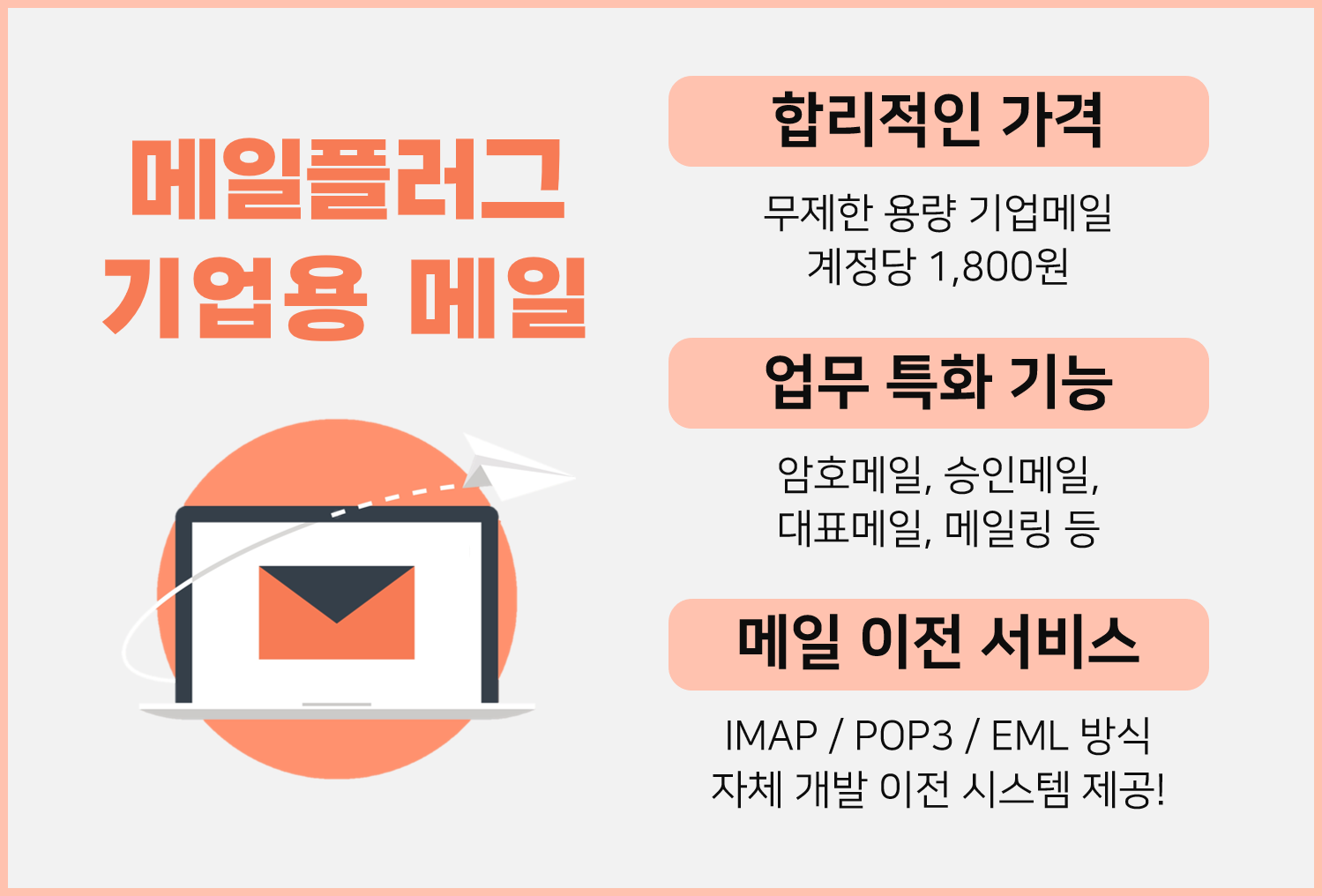 메일플러그
기업용 메일

합리적인 가격

무제한 용량 기업메일
계정당 1,800원

업무 특화 기능

암호메일, 승인메일,
대표메일, 메일링 등

메일 이전 서비스

IMAP / POP3 / EML 방식
자체 개발 이전 시스템 제공!